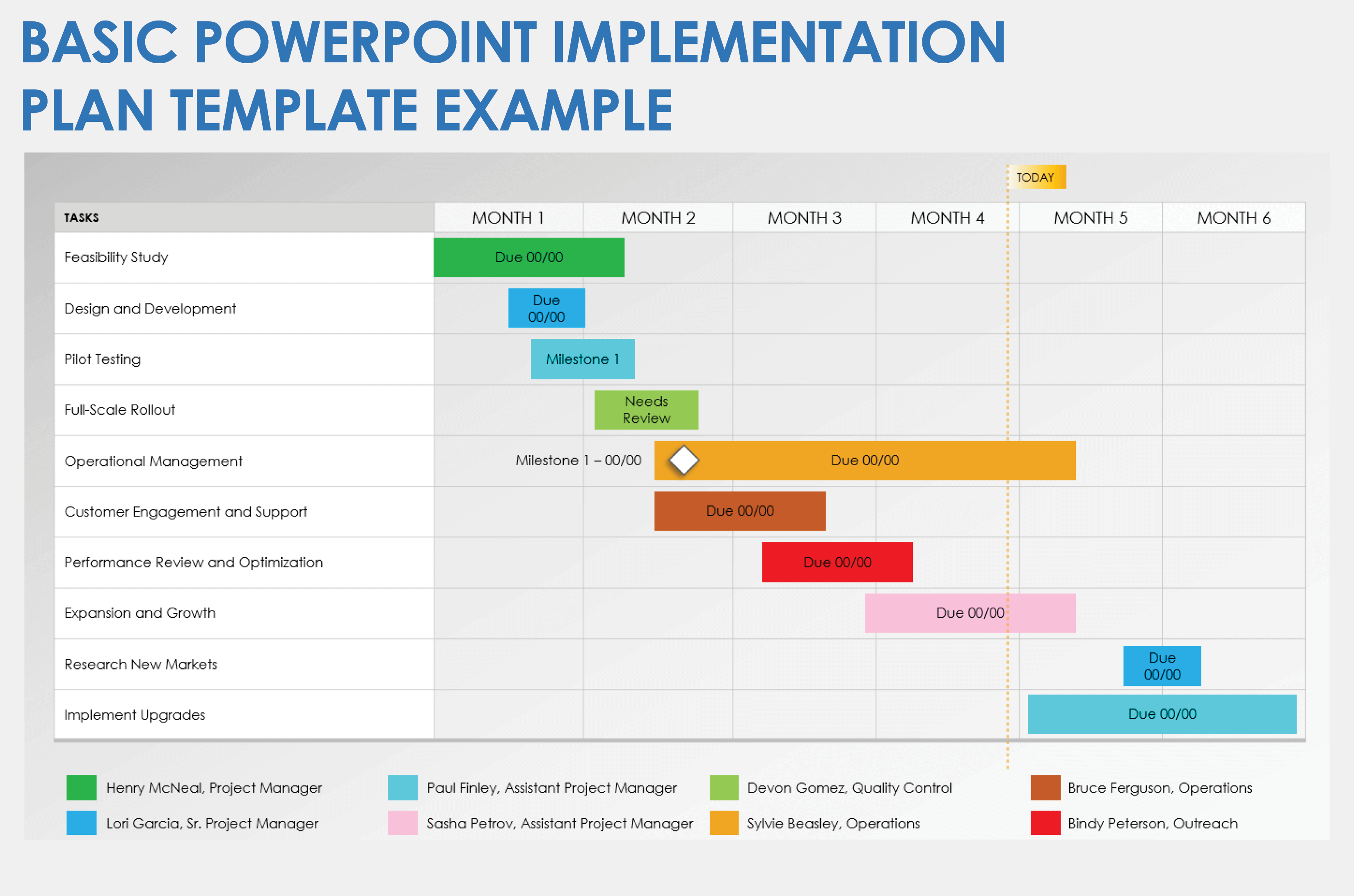 BASIC POWERPOINT IMPLEMENTATION PLAN TEMPLATE EXAMPLE

TODAY

| TASKS | MONTH 1 | MONTH 2 | MONTH 3 | MONTH 4 | MONTH 5 | MONTH 6 |
|---|---|---|---|---|---|---|
| Feasibility Study | Due 00/00 | | | | | |
| Design and Development | Due 00/00 | | | | | |
| Pilot Testing | Milestone 1 | | | | | |
| Full-Scale Rollout | | Needs Review | | | | |
| Operational Management | Milestone 1 – 00/00 | Due 00/00 | | | | |
| Customer Engagement and Support | | Due 00/00 | | | | |
| Performance Review and Optimization | | | Due 00/00 | | | |
| Expansion and Growth | | | | Due 00/00 | | |
| Research New Markets | | | | | Due 00/00 | |
| Implement Upgrades | | | | | Due 00/00 | |

Henry McNeal, Project Manager
Lori Garcia, Sr. Project Manager
Paul Finley, Assistant Project Manager
Sasha Petrov, Assistant Project Manager
Devon Gomez, Quality Control
Sylvie Beasley, Operations
Bruce Ferguson, Operations
Bindy Peterson, Outreach